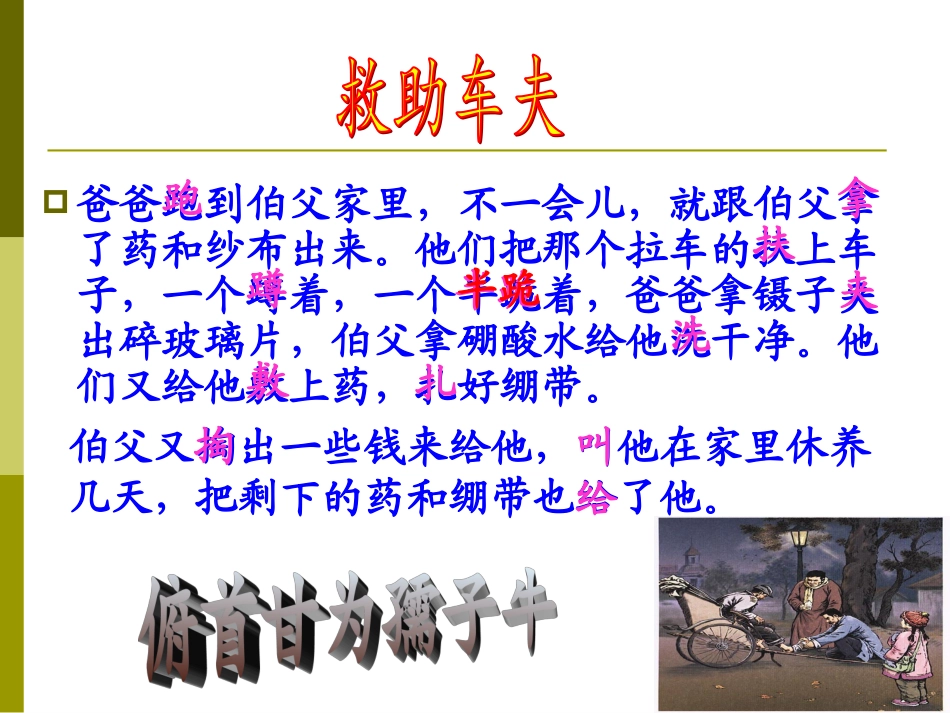 救助车夫

爸爸跑到伯父家里，不一会儿，就跟伯父拿了药和纱布出来。他们把那个拉车的扶上车子，一个蹲着，一个半跪着，爸爸拿镊子夹出碎玻璃片，伯父拿硼酸水给他洗干净。他们又给他敷上药，扎好绷带。

伯父又掏出一些钱来给他，叫他在家里休养几天，把剩下的药和绷带也给了他。

俯首甘为孺子牛